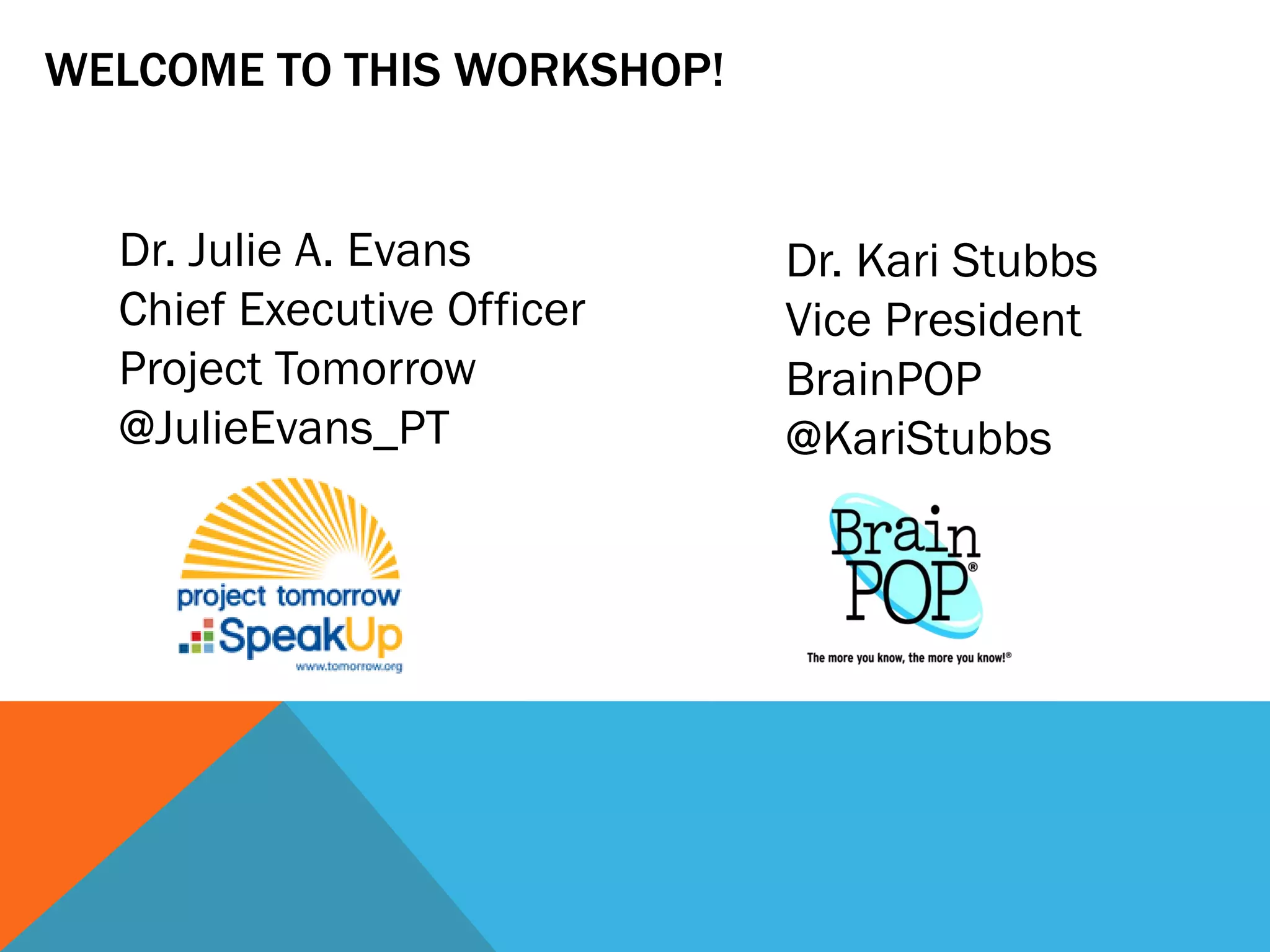 WELCOME TO THIS WORKSHOP!

Dr. Julie A. Evans
Chief Executive Officer
Project Tomorrow
@JulieEvans_PT

project tomorrow
SpeakUp
www.tomorrow.org

Dr. Kari Stubbs
Vice President
BrainPOP
@KariStubbs

Brain POP®
The more you know, the more you know!®